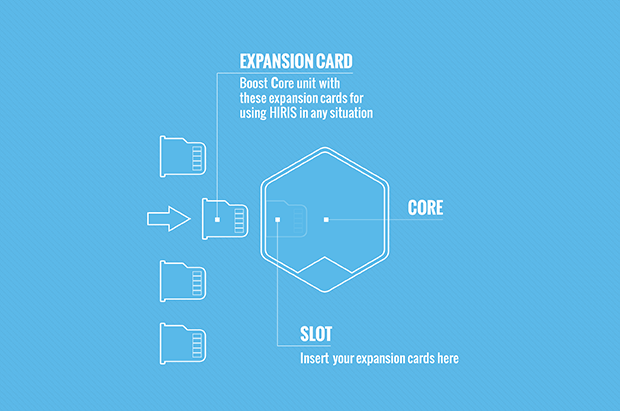 EXPANSION CARD
Boost Core unit with these expansion cards for using HIRIS in any situation

CORE

SLOT
Insert your expansion cards here